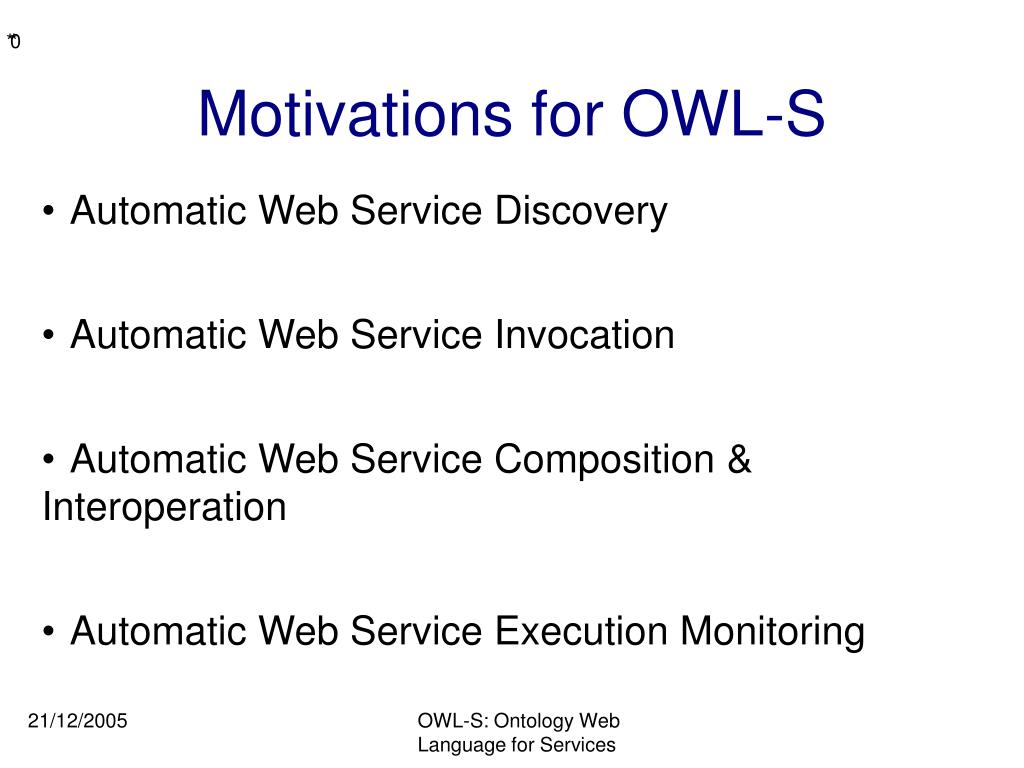 *0

Motivations for OWL-S

• Automatic Web Service Discovery

• Automatic Web Service Invocation

• Automatic Web Service Composition & Interoperation

• Automatic Web Service Execution Monitoring

21/12/2005

OWL-S: Ontology Web Language for Services